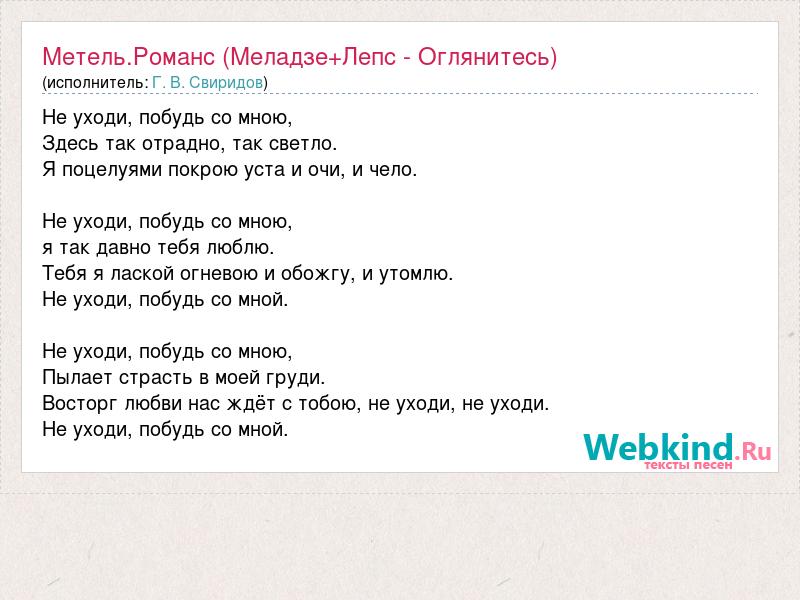 Метель.Романс (Меладзе+Лепс - Оглянитесь)
(исполнитель: Г. В. Свиридов)

Не уходи, побудь со мною,
Здесь так отрадно, так светло.
Я поцелуями покрою уста и очи, и чело.

Не уходи, побудь со мною,
я так давно тебя люблю.
Тебя я лаской огневою и обожгу, и утомлю.
Не уходи, побудь со мной.

Не уходи, побудь со мною,
Пылает страсть в моей груди.
Восторг любви нас ждёт с тобою, не уходи, не уходи.
Не уходи, побудь со мной.

Webkind.Ru
тексты песен